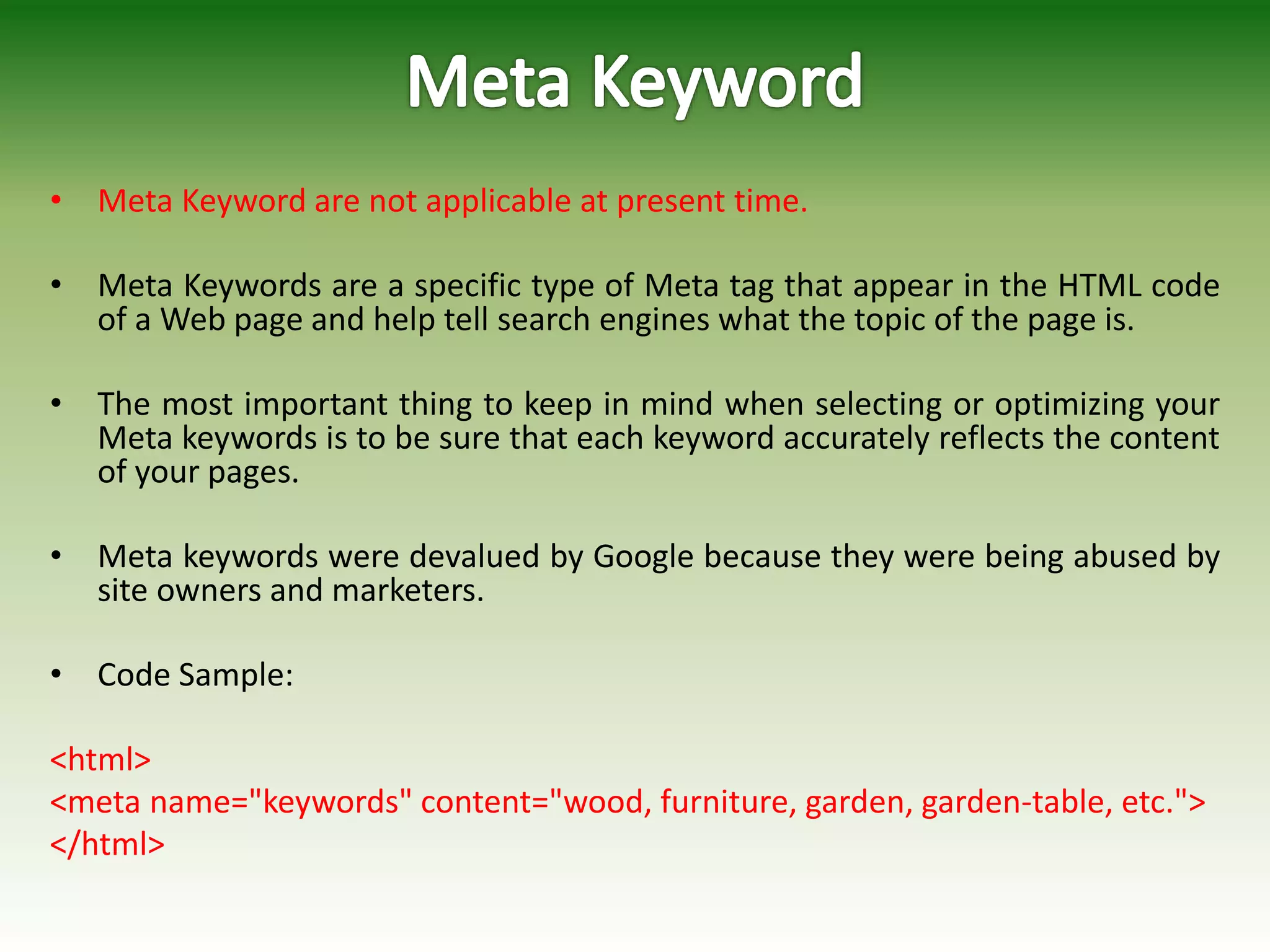 Meta Keyword

• Meta Keyword are not applicable at present time.

• Meta Keywords are a specific type of Meta tag that appear in the HTML code of a Web page and help tell search engines what the topic of the page is.

• The most important thing to keep in mind when selecting or optimizing your Meta keywords is to be sure that each keyword accurately reflects the content of your pages.

• Meta keywords were devalued by Google because they were being abused by site owners and marketers.

• Code Sample:

<html>
<meta name="keywords" content="wood, furniture, garden, garden-table, etc.">
</html>